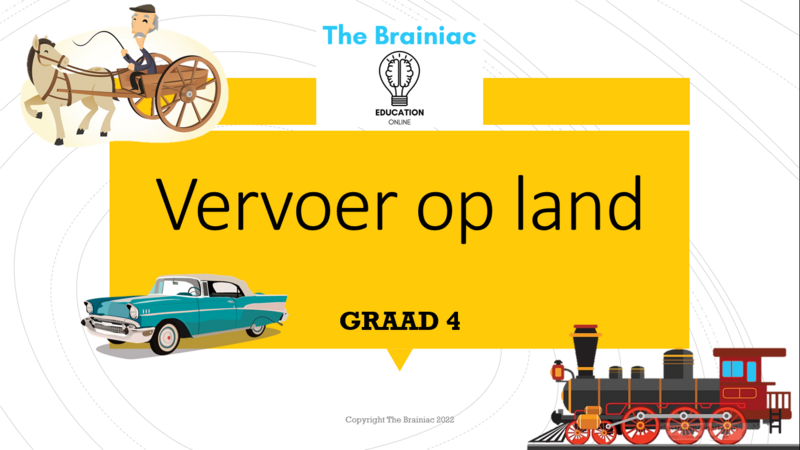 The Brainiac

EDUCATION
ONLINE

Vervoer op land

GRAAD 4

Copyright The Brainiac 2022